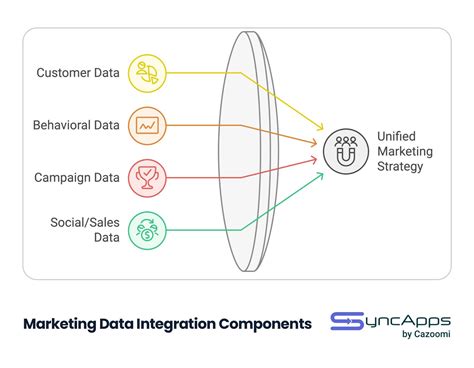 Customer Data

Behavioral Data

Campaign Data

Social/Sales Data

Unified Marketing Strategy

Marketing Data Integration Components

SyncApps
by Cazoomi